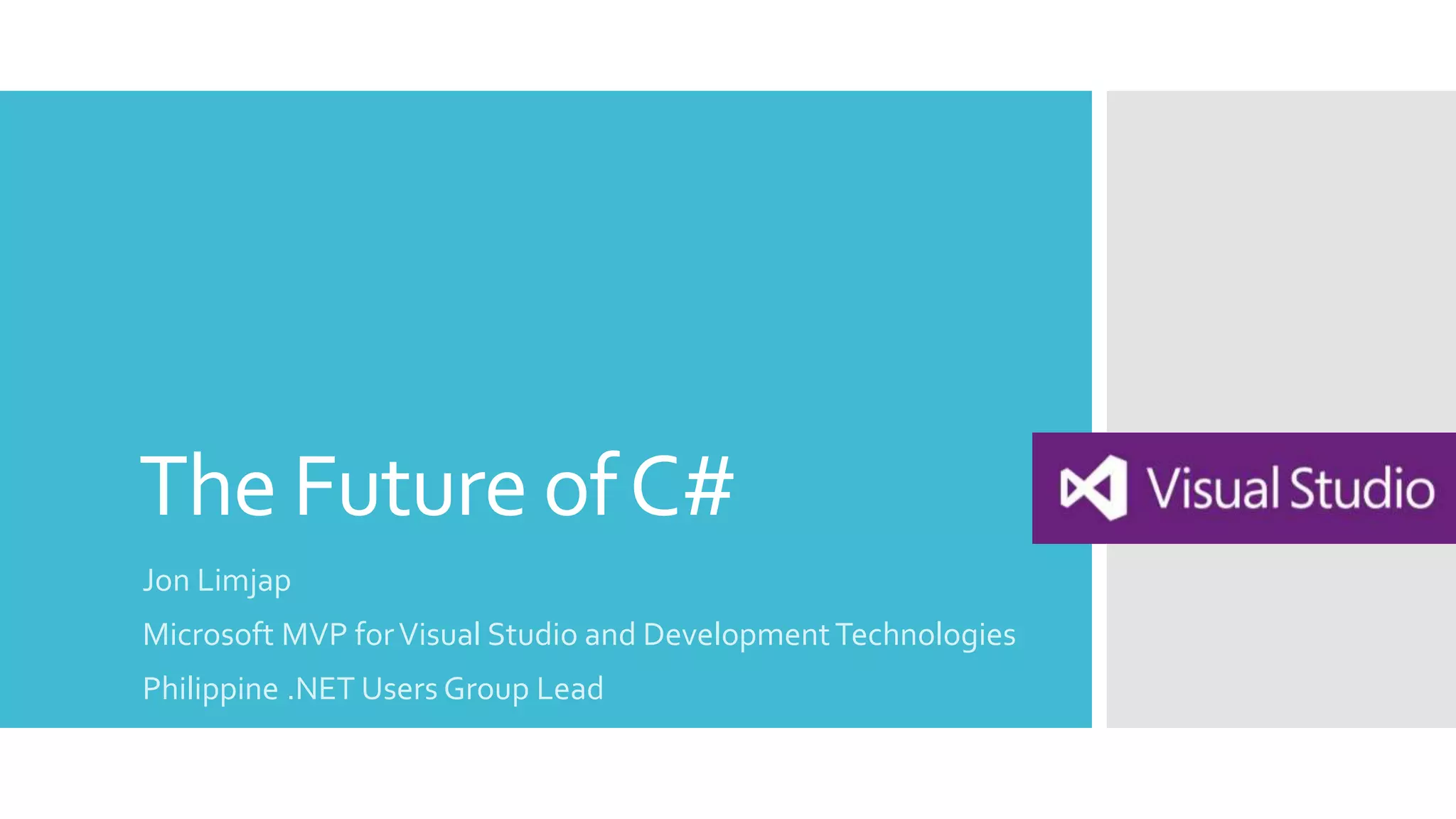 The Future of C#

Visual Studio

Jon Limjap

Microsoft MVP for Visual Studio and Development Technologies

Philippine .NET Users Group Lead